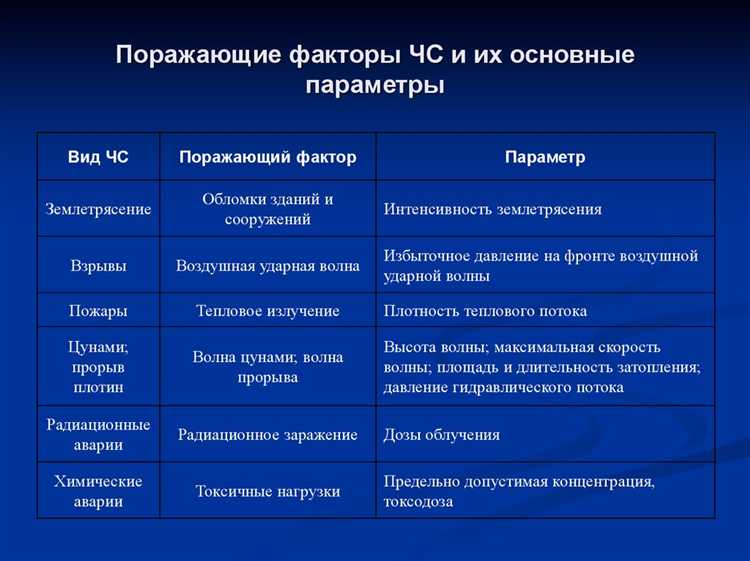 Поражающие факторы ЧС и их основные параметры

| Вид ЧС | Поражающий фактор | Параметр |
|---|---|---|
| Землетрясение | Обломки зданий и сооружений | Интенсивность землетрясения |
| Взрывы | Воздушная ударная волна | Избыточное давление на фронте воздушной ударной волны |
| Пожары | Тепловое излучение | Плотность теплового потока |
| Цунами; прорыв плотин | Волна цунами; волна прорыва | Высота волны; максимальная скорость волны; площадь и длительность затопления; давление гидравлического потока |
| Радиационные аварии | Радиационное заражение | Дозы облучения |
| Химические аварии | Токсичные нагрузки | Предельно допустимая концентрация, токсодоза |